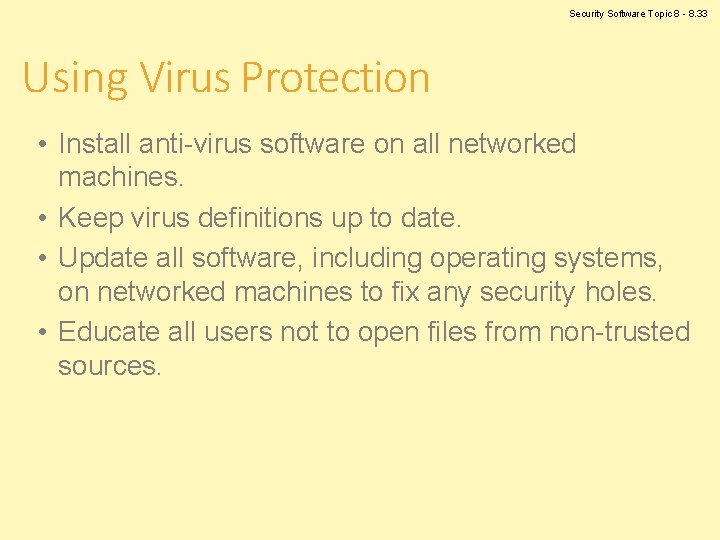 Security Software Topic 8 - 8.33

Using Virus Protection

• Install anti-virus software on all networked machines.
• Keep virus definitions up to date.
• Update all software, including operating systems, on networked machines to fix any security holes.
• Educate all users not to open files from non-trusted sources.